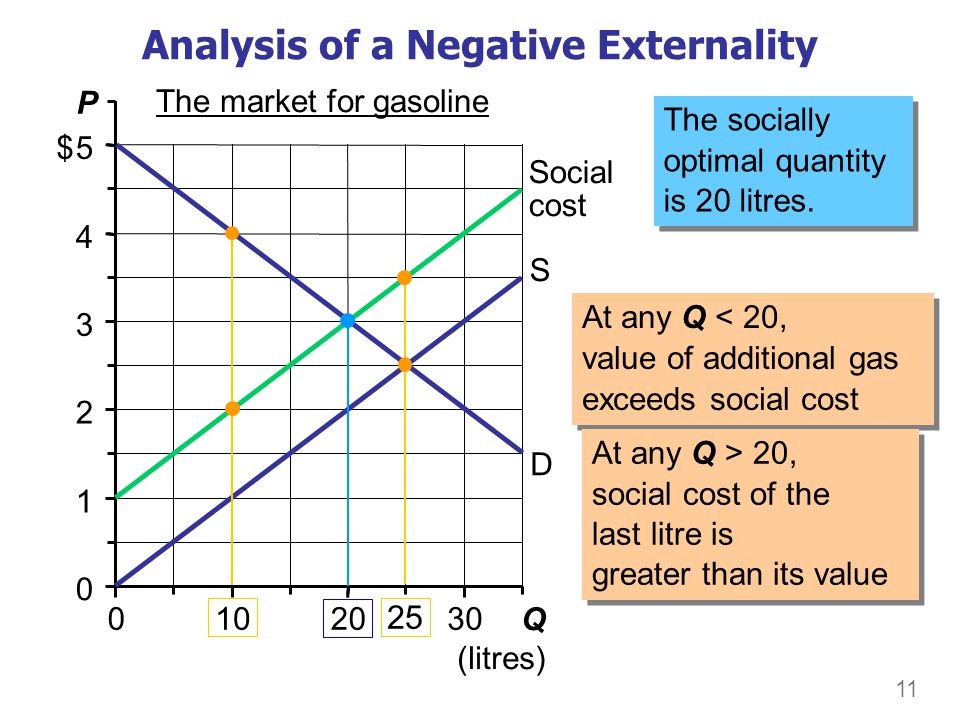 Analysis of a Negative Externality

P

The market for gasoline

$5
4
3
2
1
0

Social cost

S

D

0 10 20 25 30 Q
(litres)

The socially optimal quantity is 20 litres.

At any Q < 20, value of additional gas exceeds social cost

At any Q > 20, social cost of the last litre is greater than its value

11